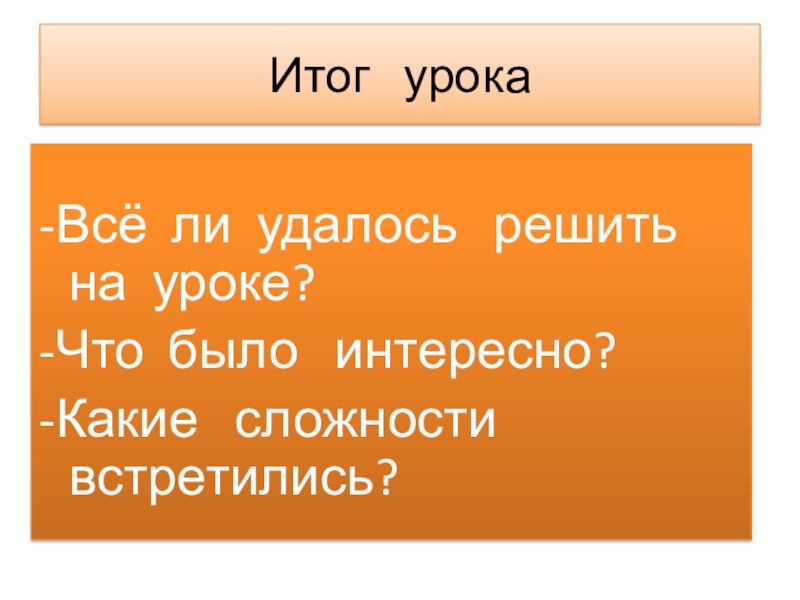 Итог урока

-Всё ли удалось решить на уроке?

-Что было интересно?

-Какие сложности встретились?